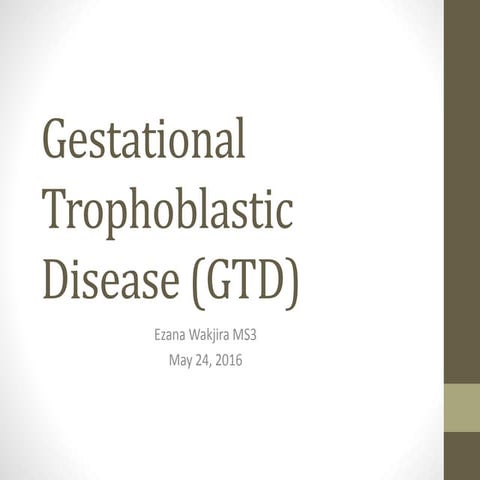 Gestational Trophoblastic Disease (GTD)

Ezana Wakjira MS3
May 24, 2016